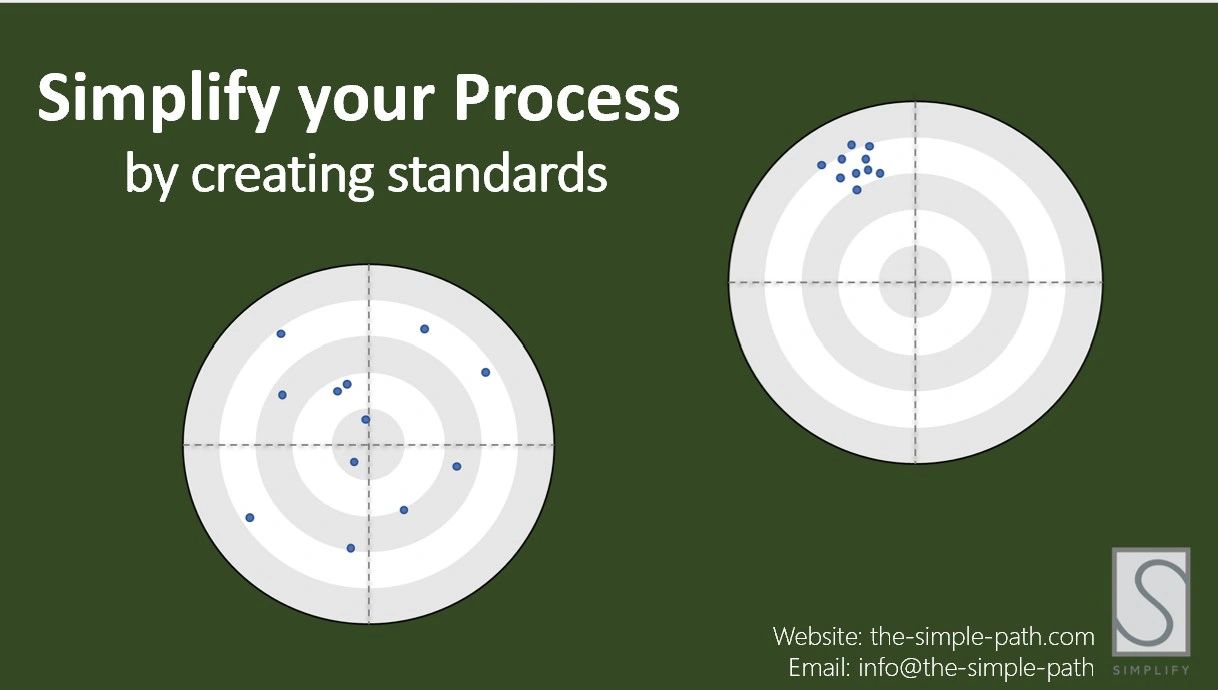 Simplify your Process
by creating standards

Website: the-simple-path.com
Email: info@the-simple-path

S
SIMPLIFY